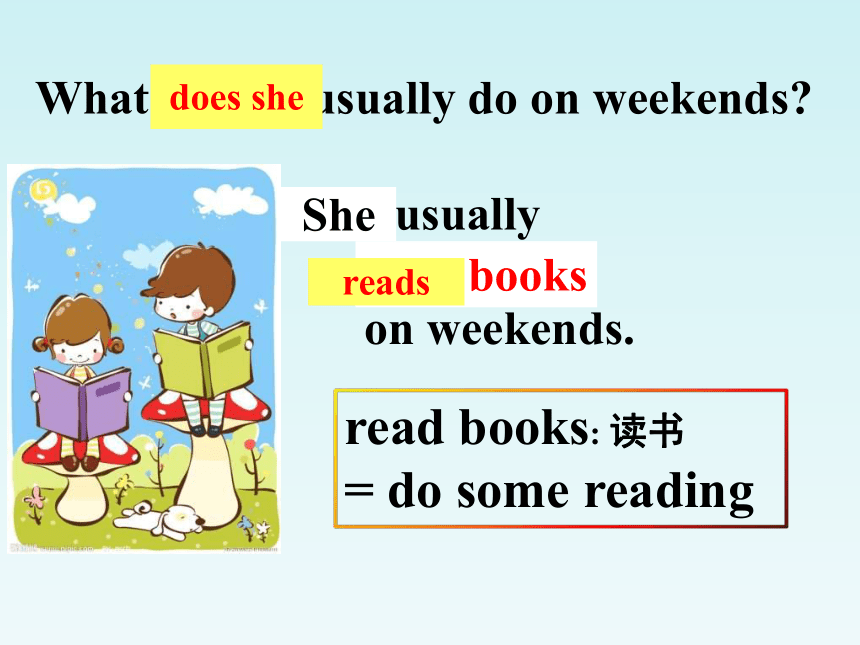 What does she usually do on weekends?

She usually reads books on weekends.

read books: 读书
= do some reading